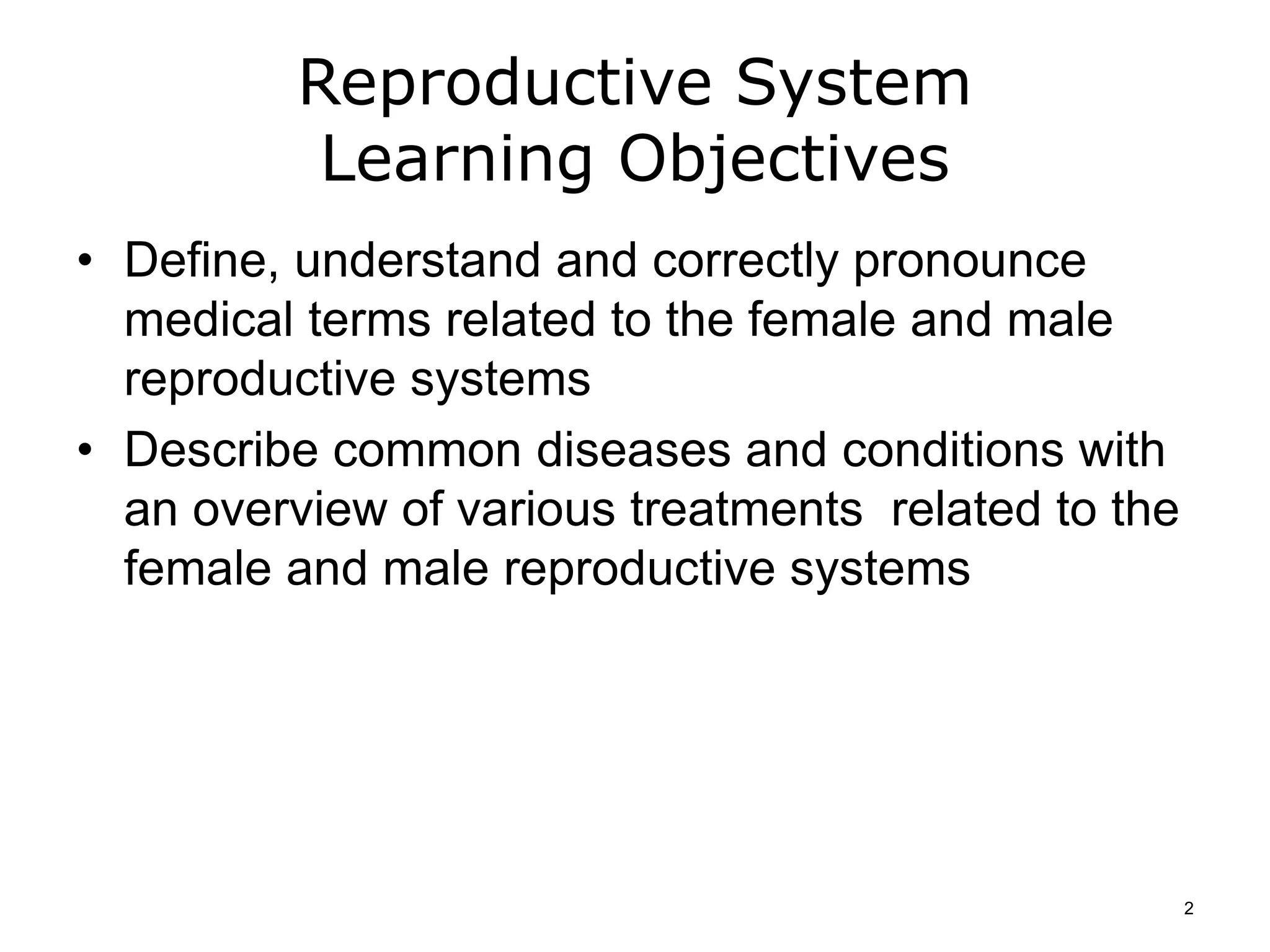 Reproductive System
Learning Objectives

• Define, understand and correctly pronounce medical terms related to the female and male reproductive systems
• Describe common diseases and conditions with an overview of various treatments related to the female and male reproductive systems

2